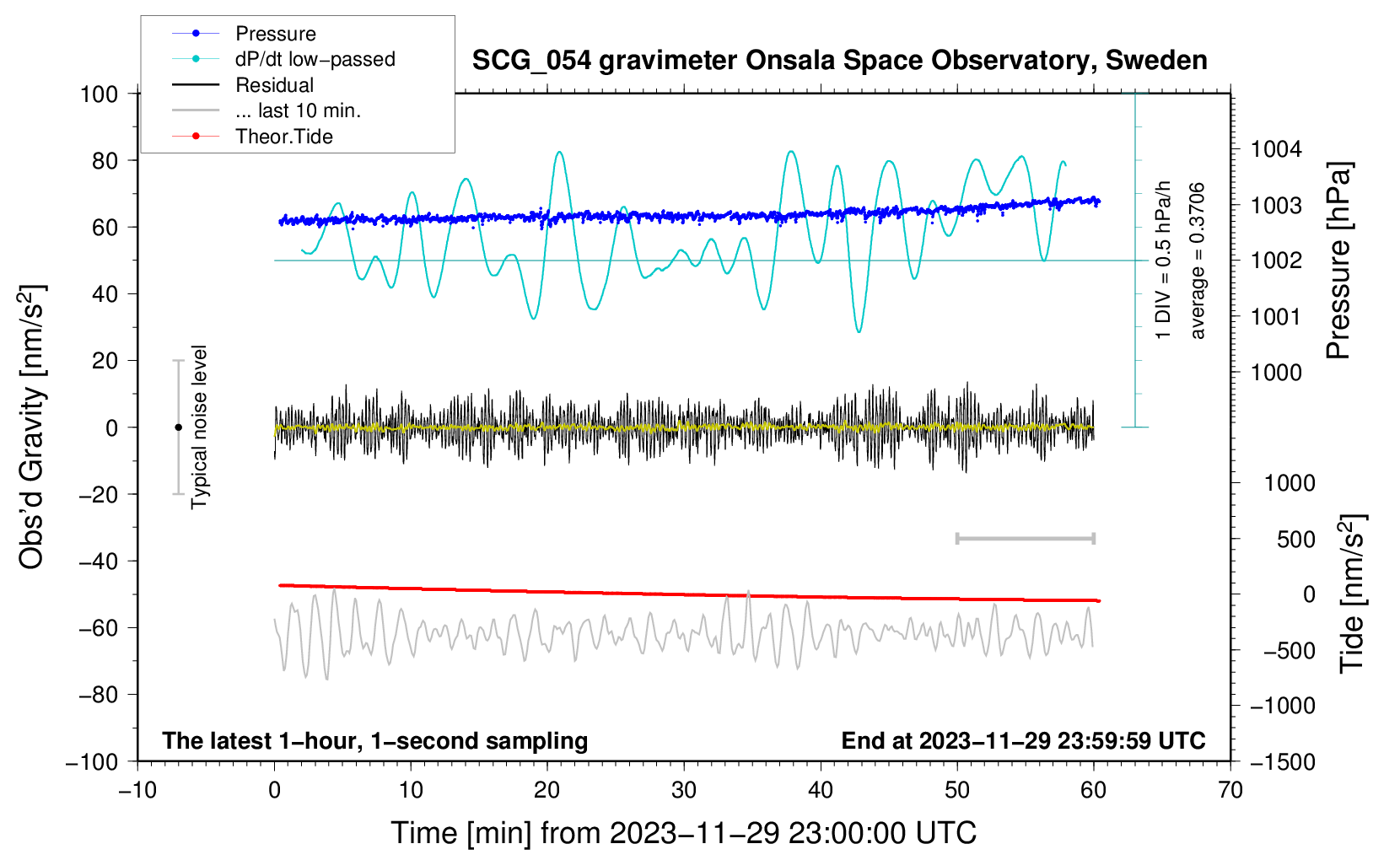 Pressure
dP/dt low−passed
Residual
... last 10 min.
Theor.Tide

SCG_054 gravimeter Onsala Space Observatory, Sweden

100
80
60
40
20
0
−20
−40
−60
−80
−100

Obs'd Gravity [nm/s$^2$]

Typical noise level

1 DIV = 0.5 hPa/h
average = 0.3706

1004
1003
1002
1001
1000

Pressure [hPa]

1000
500
0
−500
−1000
−1500

Tide [nm/s$^2$]

The latest 1−hour, 1−second sampling
End at 2023−11−29 23:59:59 UTC

−10
0
10
20
30
40
50
60
70

Time [min] from 2023−11−29 23:00:00 UTC